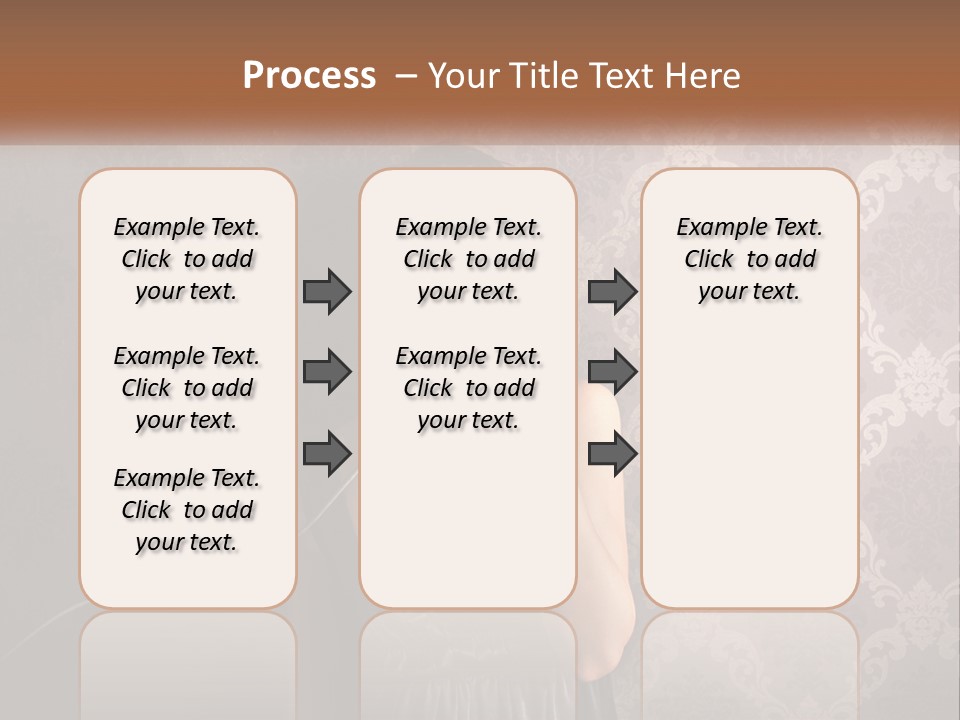 Process – Your Title Text Here

Example Text. Click to add your text.

Example Text. Click to add your text.

Example Text. Click to add your text.

Example Text. Click to add your text.

Example Text. Click to add your text.

Example Text. Click to add your text.